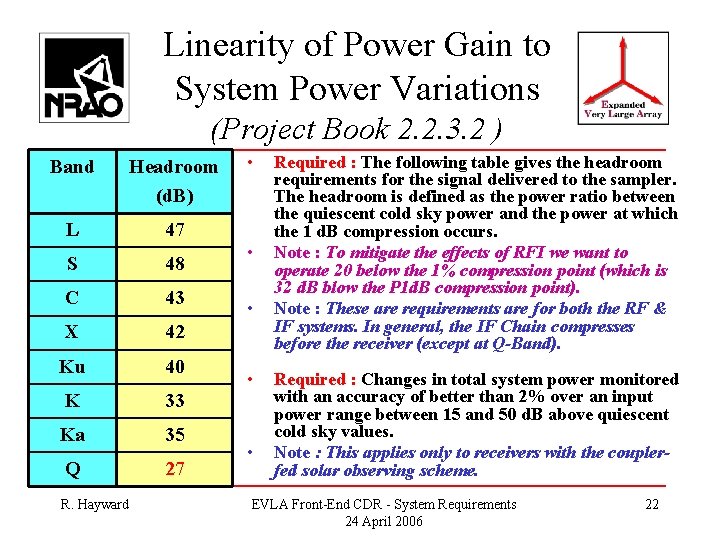 NRAO

Linearity of Power Gain to System Power Variations
(Project Book 2.2.3.2 )

Expanded Very Large Array

| Band | Headroom (dB) |
|---|---|
| L | 47 |
| S | 48 |
| C | 43 |
| X | 42 |
| Ku | 40 |
| K | 33 |
| Ka | 35 |
| Q | 27 |

• Required : The following table gives the headroom requirements for the signal delivered to the sampler. The headroom is defined as the power ratio between the quiescent cold sky power and the power at which the 1 dB compression occurs.

• Note : To mitigate the effects of RFI we want to operate 20 below the 1% compression point (which is 32 dB blow the P1dB compression point).

• Note : These are requirements are for both the RF & IF systems. In general, the IF Chain compresses before the receiver (except at Q-Band).

• Required : Changes in total system power monitored with an accuracy of better than 2% over an input power range between 15 and 50 dB above quiescent cold sky values.

• Note : This applies only to receivers with the coupler-fed solar observing scheme.

R. Hayward

EVLA Front-End CDR - System Requirements
24 April 2006

22